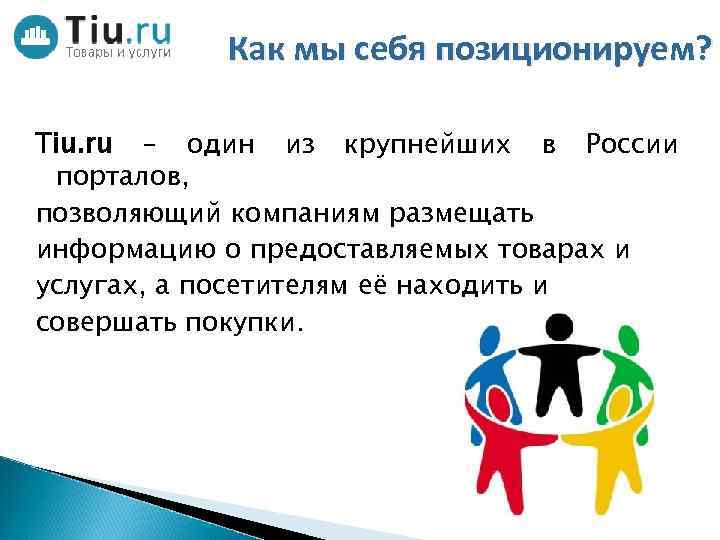 Tiu.ru
Товары и услуги

Как мы себя позиционируем?

Tiu.ru – один из крупнейших в России порталов,
позволяющий компаниям размещать информацию о предоставляемых товарах и услугах, а посетителям её находить и совершать покупки.